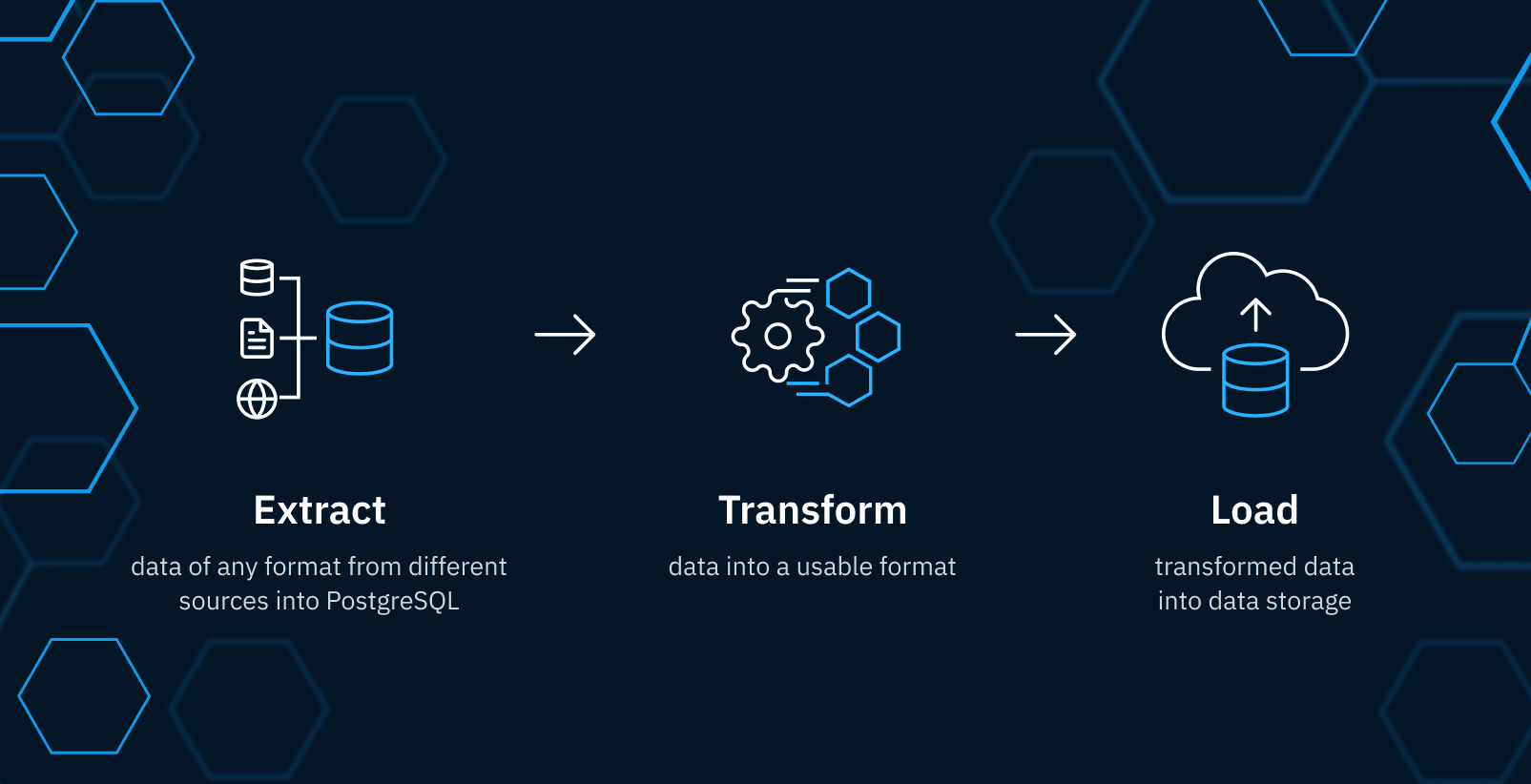 Extract

data of any format from different sources into PostgreSQL

Transform

data into a usable format

Load

transformed data into data storage